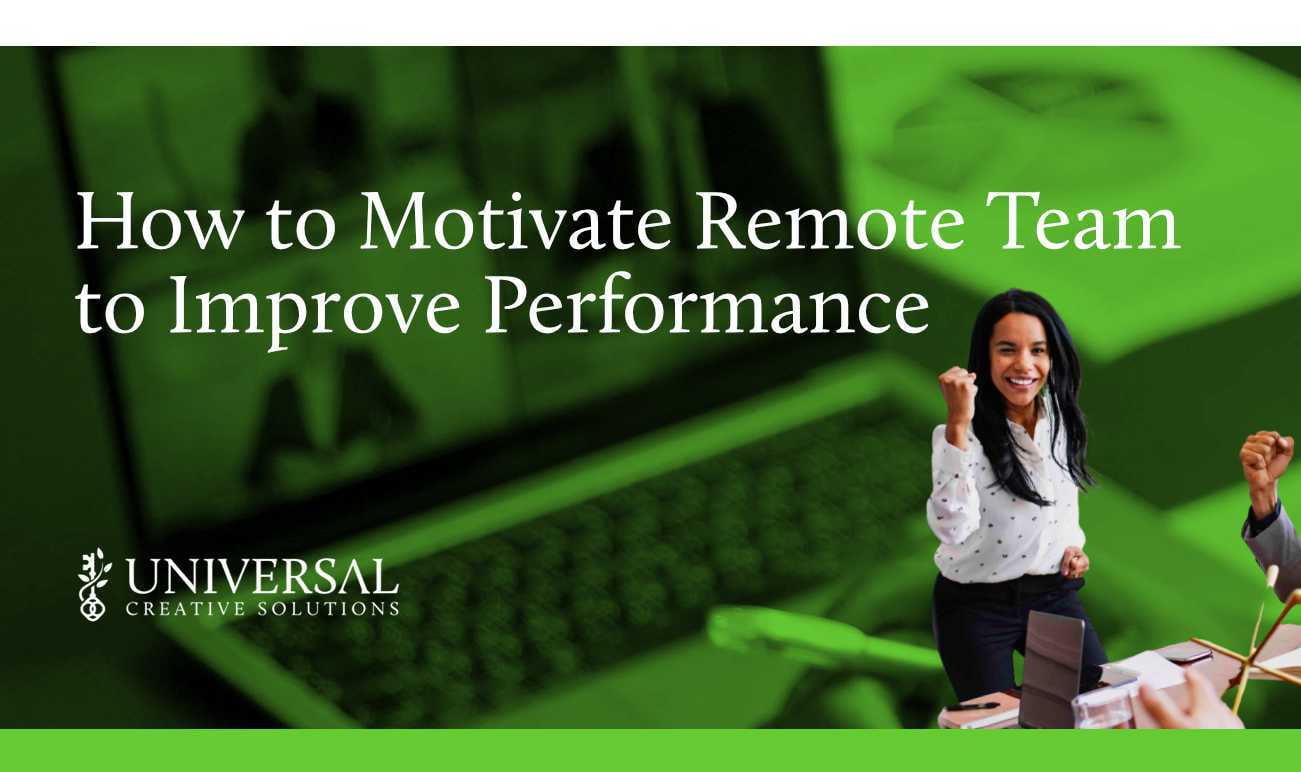 How to Motivate Remote Team to Improve Performance

UNIVERSAL
CREATIVE SOLUTIONS